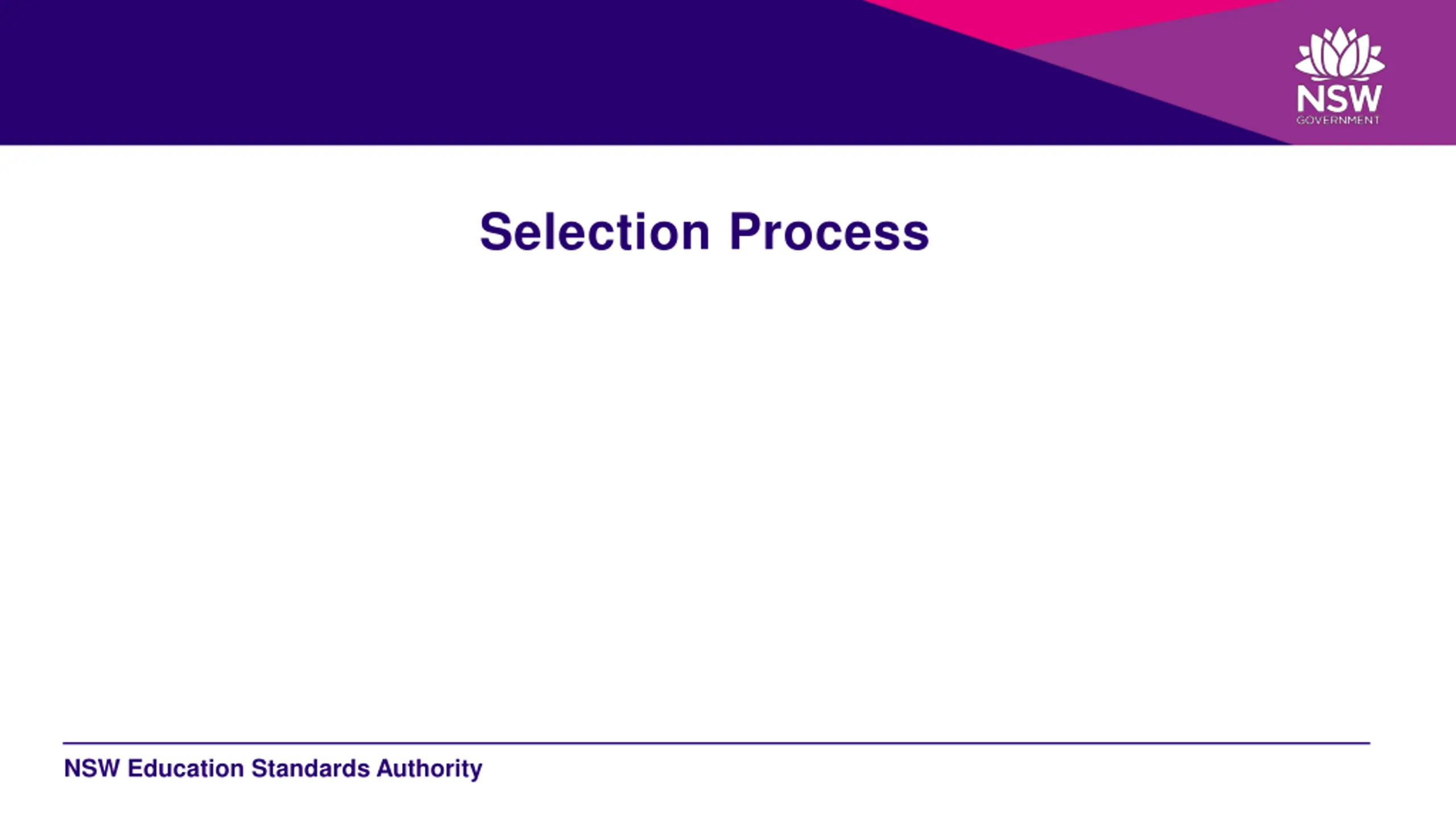 NSW
GOVERNMENT

Selection Process

NSW Education Standards Authority